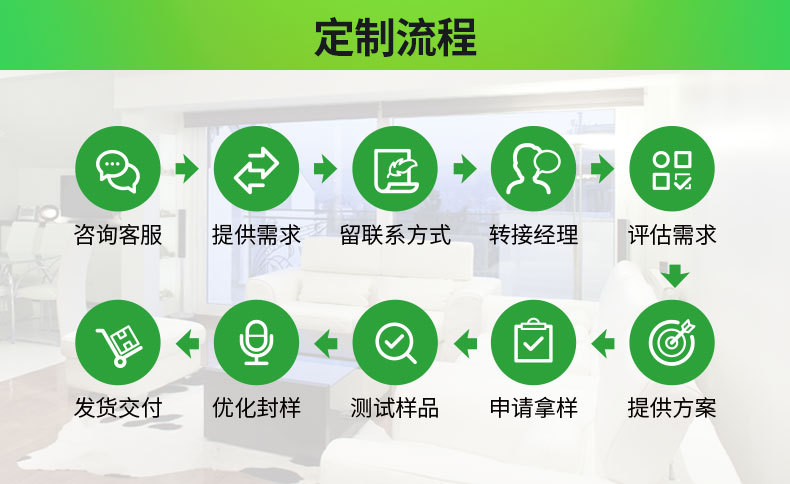 定制流程

咨询客服

提供需求

留联系方式

转接经理

评估需求

提供方案

申请拿样

测试样品

优化封样

发货交付